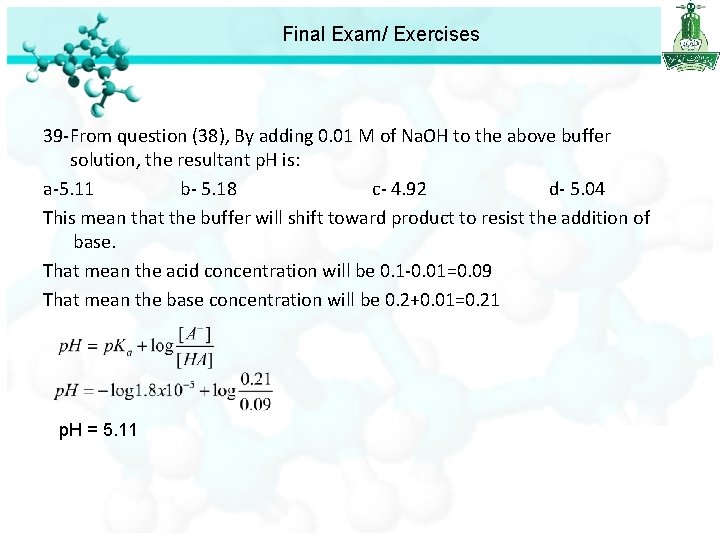 Final Exam/ Exercises

39-From question (38), By adding 0.01 M of NaOH to the above buffer solution, the resultant pH is:

a-5.11 b- 5.18 c- 4.92 d- 5.04

This mean that the buffer will shift toward product to resist the addition of base.

That mean the acid concentration will be 0.1-0.01=0.09

That mean the base concentration will be 0.2+0.01=0.21

$pH = pK_a + \log\frac{[A^-]}{[HA]}$

$pH = -\log 1.8x10^{-5} + \log\frac{0.21}{0.09}$

pH = 5.11